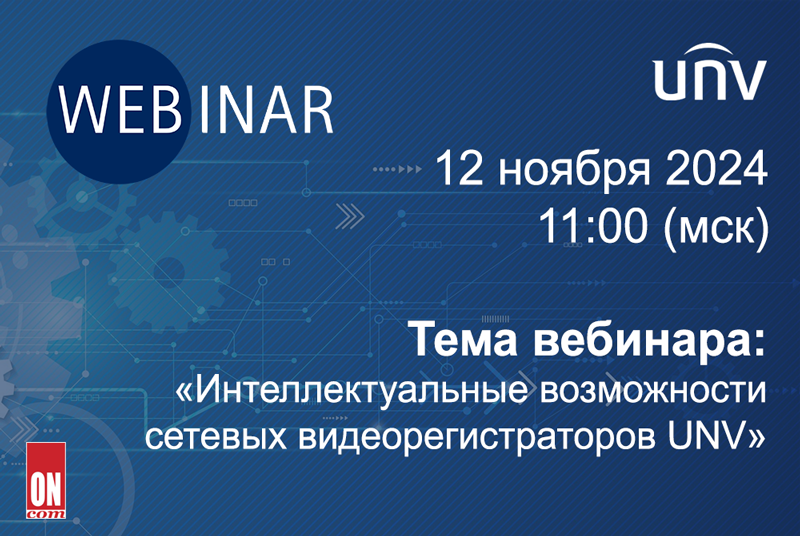 WEBINAR

UNV

12 ноября 2024
11:00 (мск)

Тема вебинара:
«Интеллектуальные возможности сетевых видеорегистраторов UNV»

ON
com